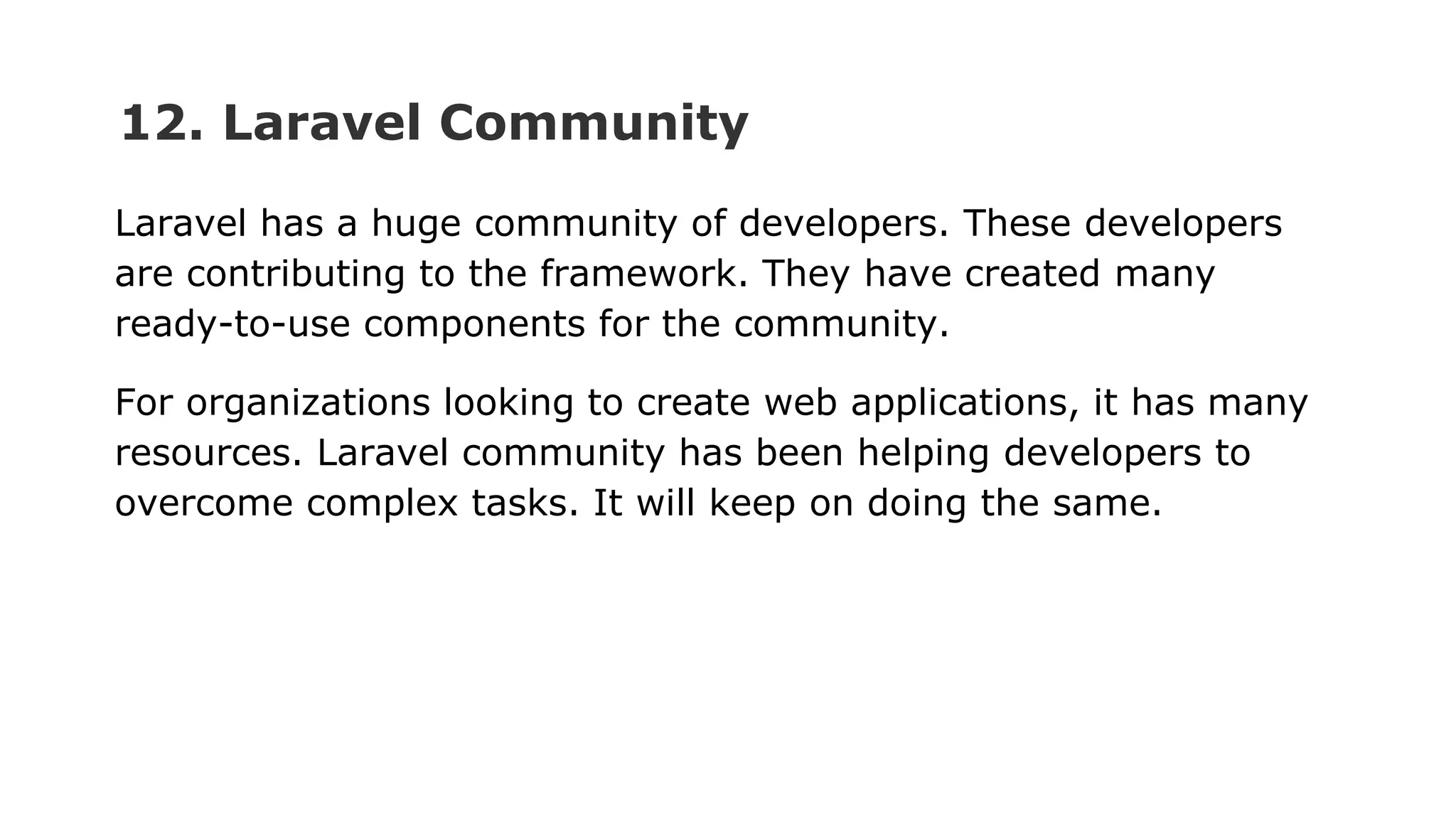 12. Laravel Community

Laravel has a huge community of developers. These developers are contributing to the framework. They have created many ready-to-use components for the community.

For organizations looking to create web applications, it has many resources. Laravel community has been helping developers to overcome complex tasks. It will keep on doing the same.